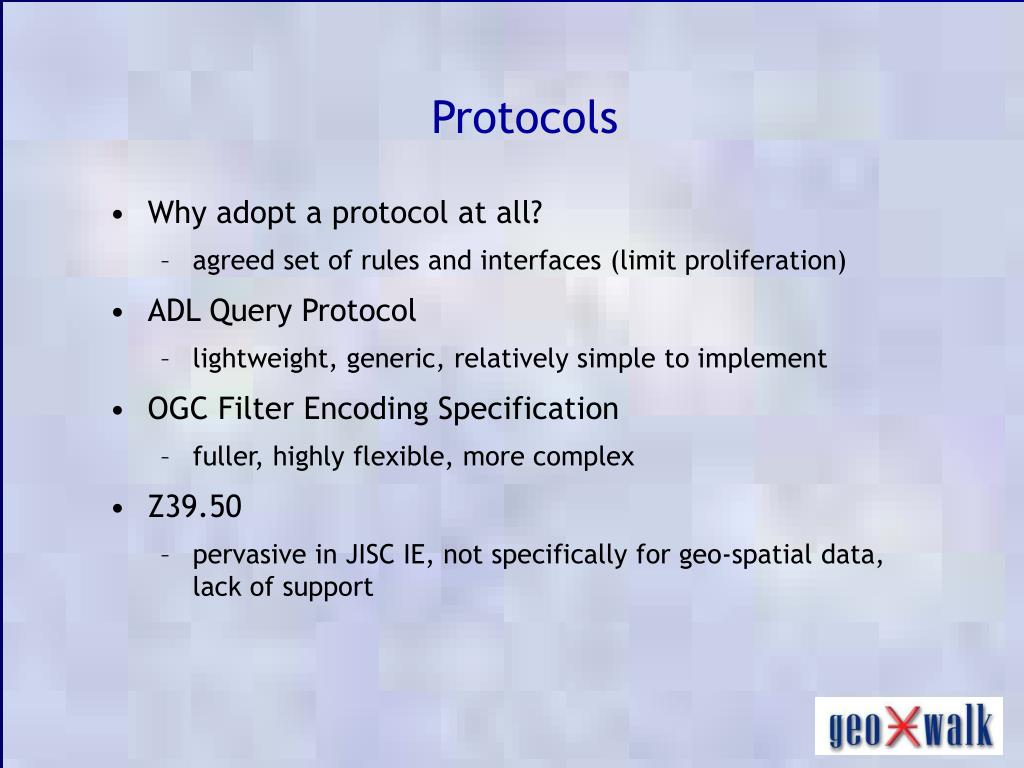 Protocols

• Why adopt a protocol at all?
  – agreed set of rules and interfaces (limit proliferation)
• ADL Query Protocol
  – lightweight, generic, relatively simple to implement
• OGC Filter Encoding Specification
  – fuller, highly flexible, more complex
• Z39.50
  – pervasive in JISC IE, not specifically for geo-spatial data, lack of support

geo walk